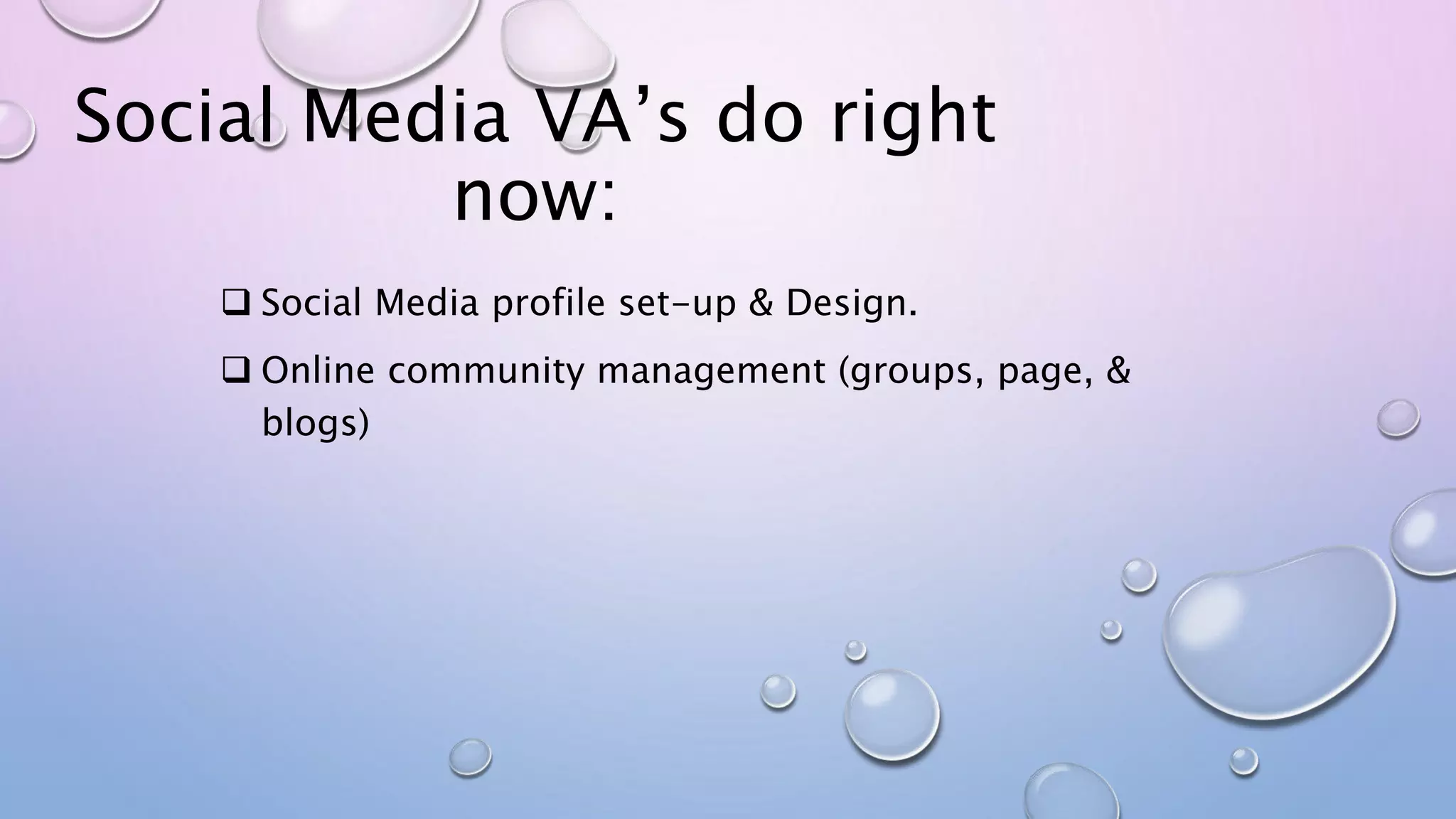 Social Media VA’s do right now:

❑ Social Media profile set-up & Design.

❑ Online community management (groups, page, & blogs)